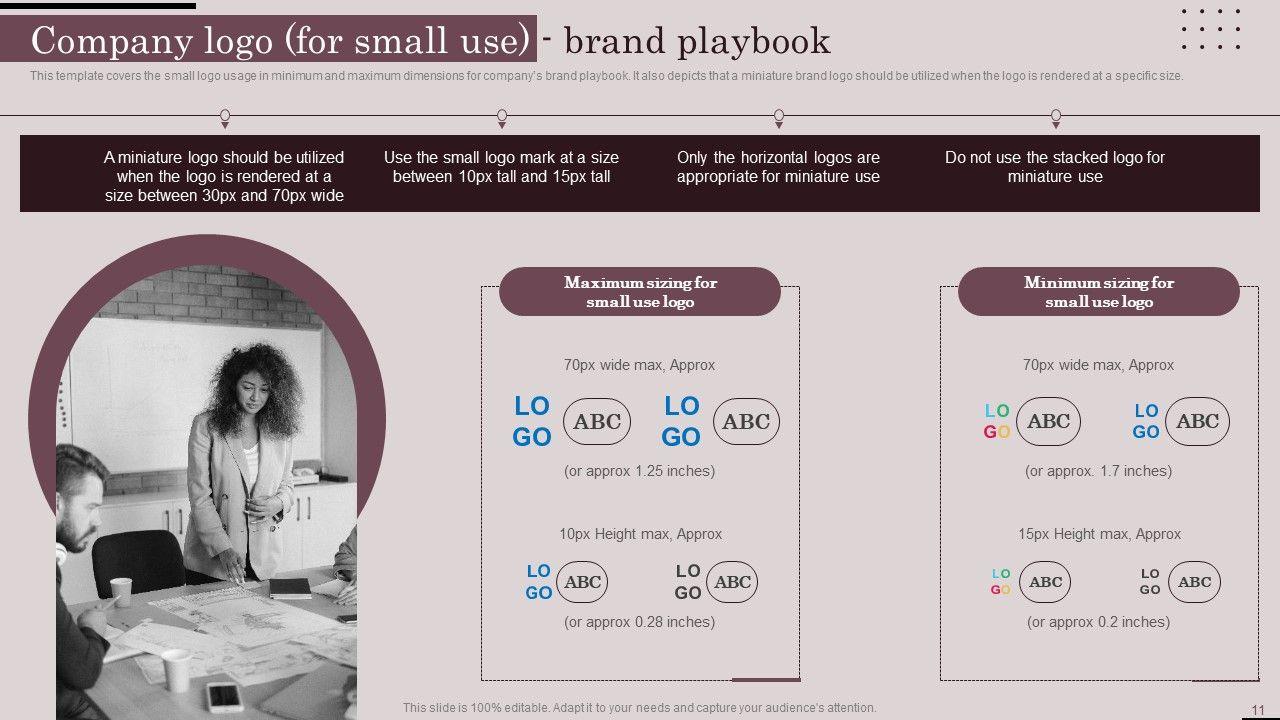 Company logo (for small use) - brand playbook

This template covers the small logo usage in minimum and maximum dimensions for company's brand playbook. It also depicts that a miniature brand logo should be utilized when the logo is rendered at a specific size.

A miniature logo should be utilized when the logo is rendered at a size between 30px and 70px wide

Use the small logo mark at a size between 10px tall and 15px tall

Only the horizontal logos are appropriate for miniature use

Do not use the stacked logo for miniature use

Maximum sizing for small use logo

70px wide max, Approx

LO GO ABC LO GO ABC

(or approx 1.25 inches)

10px Height max, Approx

LO GO ABC LO GO ABC

(or approx 0.28 inches)

Minimum sizing for small use logo

70px wide max, Approx

LO GO ABC LO GO ABC

(or approx. 1.7 inches)

15px Height max, Approx

LO GO ABC LO GO ABC

(or approx 0.2 inches)

This slide is 100% editable. Adapt it to your needs and capture your audience's attention.

11